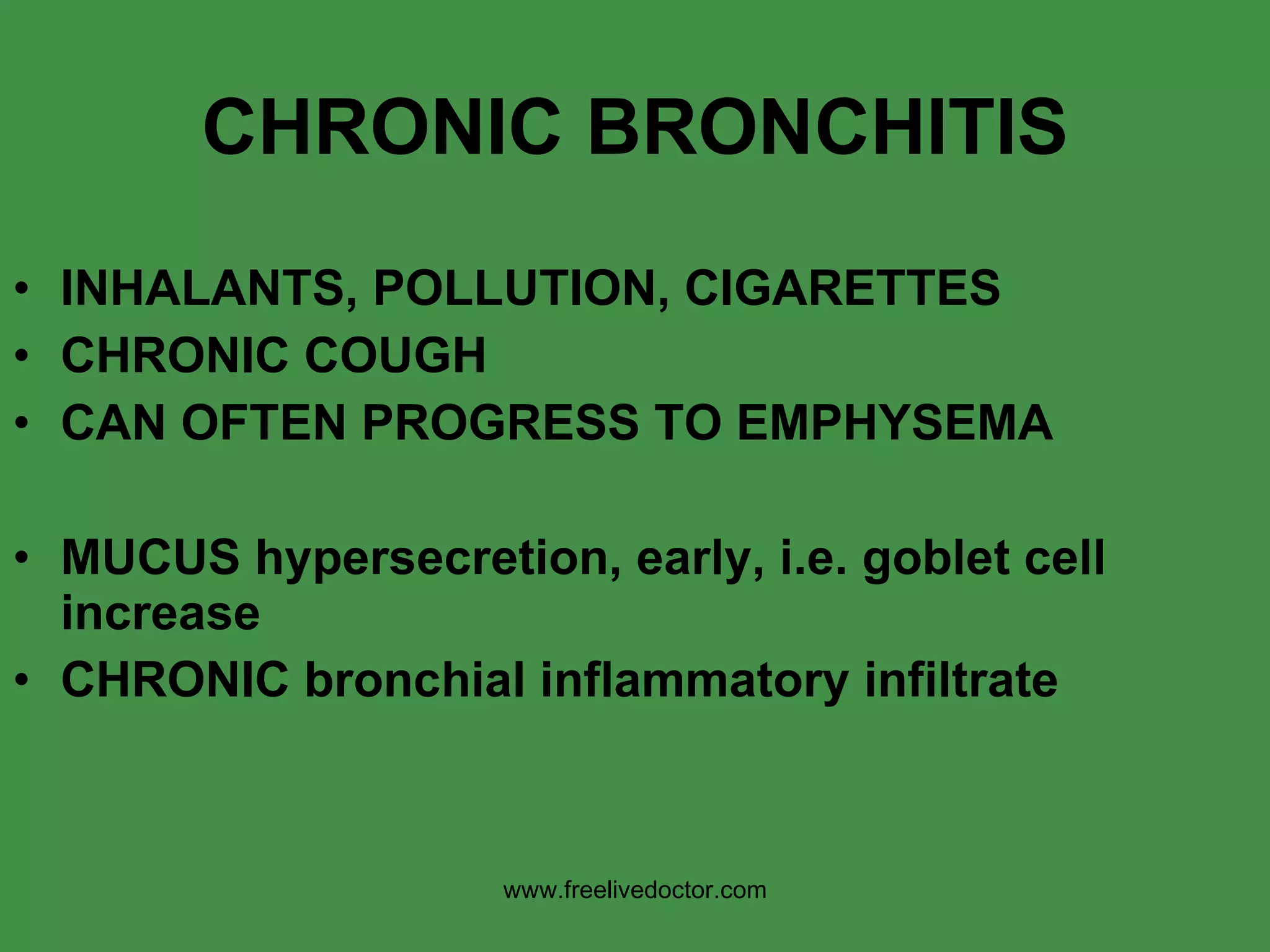 CHRONIC BRONCHITIS

• INHALANTS, POLLUTION, CIGARETTES
• CHRONIC COUGH
• CAN OFTEN PROGRESS TO EMPHYSEMA

• MUCUS hypersecretion, early, i.e. goblet cell increase
• CHRONIC bronchial inflammatory infiltrate

www.freelivedoctor.com